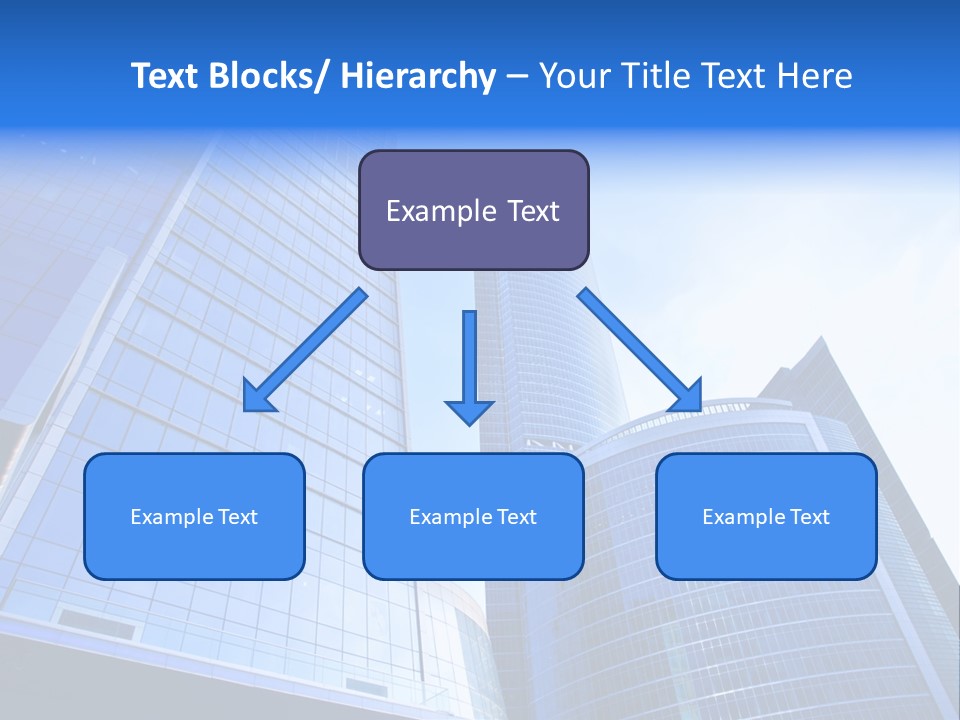 Text Blocks/ Hierarchy – Your Title Text Here

Example Text

Example Text

Example Text

Example Text